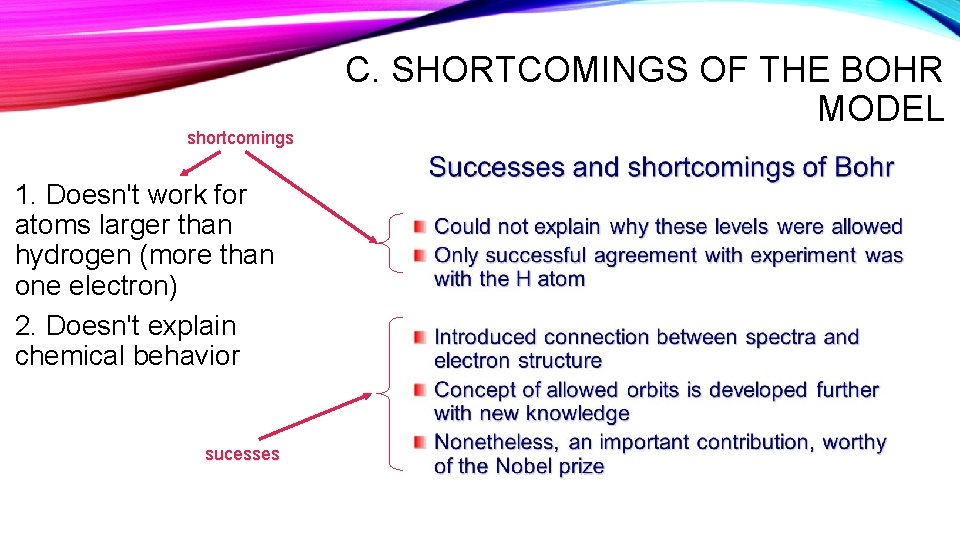 C. SHORTCOMINGS OF THE BOHR MODEL

shortcomings

1. Doesn't work for atoms larger than hydrogen (more than one electron)

2. Doesn't explain chemical behavior

sucesses

Successes and shortcomings of Bohr

Could not explain why these levels were allowed

Only successful agreement with experiment was with the H atom

Introduced connection between spectra and electron structure

Concept of allowed orbits is developed further with new knowledge

Nonetheless, an important contribution, worthy of the Nobel prize